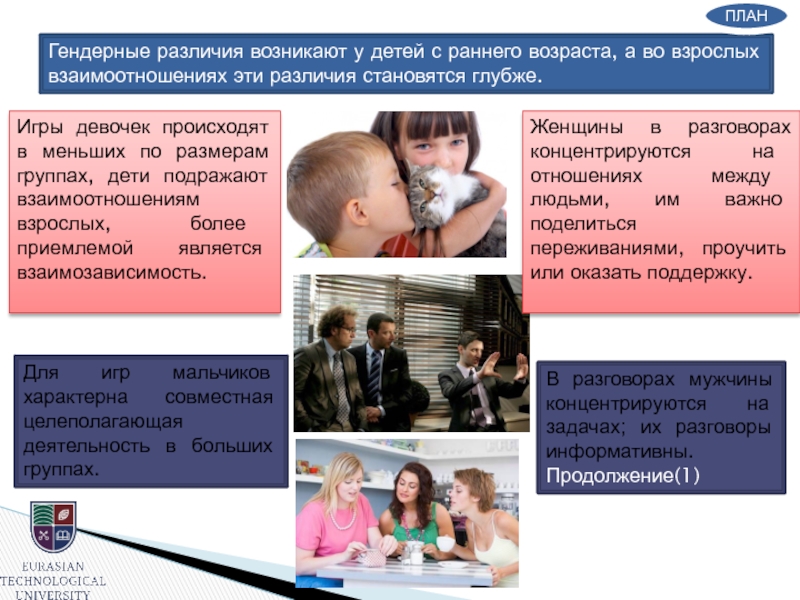 ПЛАН

Гендерные различия возникают у детей с раннего возраста, а во взрослых взаимоотношениях эти различия становятся глубже.

Игры девочек происходят в меньших по размерам группах, дети подражают взаимоотношениям взрослых, более приемлемой является взаимозависимость.

Женщины в разговорах концентрируются на отношениях между людьми, им важно поделиться переживаниями, проучить или оказать поддержку.

Для игр мальчиков характерна совместная целеполагающая деятельность в больших группах.

В разговорах мужчины концентрируются на задачах; их разговоры информативны.
Продолжение(1)

EURASIAN TECHNOLOGICAL UNIVERSITY